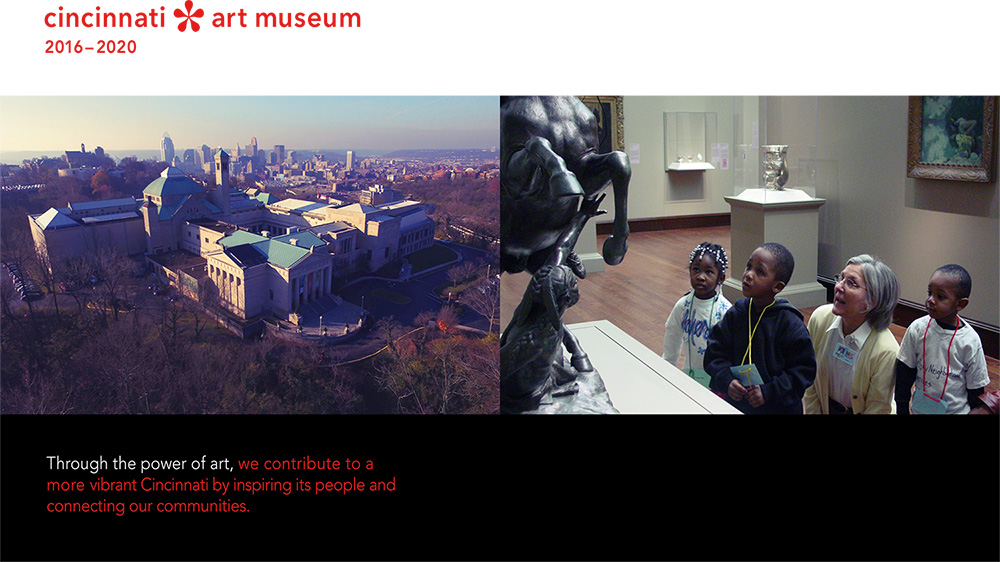 cincinnati art museum
2016–2020

Through the power of art, we contribute to a more vibrant Cincinnati by inspiring its people and connecting our communities.